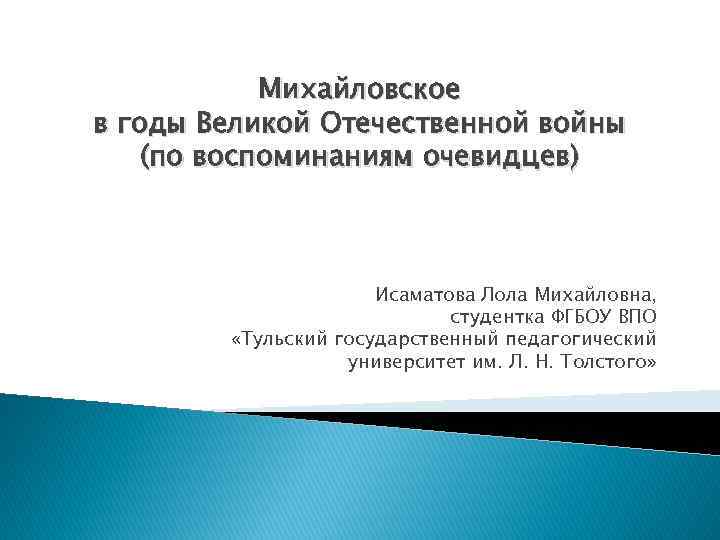 Михайловское
в годы Великой Отечественной войны
(по воспоминаниям очевидцев)

Исаматова Лола Михайловна,
студентка ФГБОУ ВПО
«Тульский государственный педагогический университет им. Л. Н. Толстого»